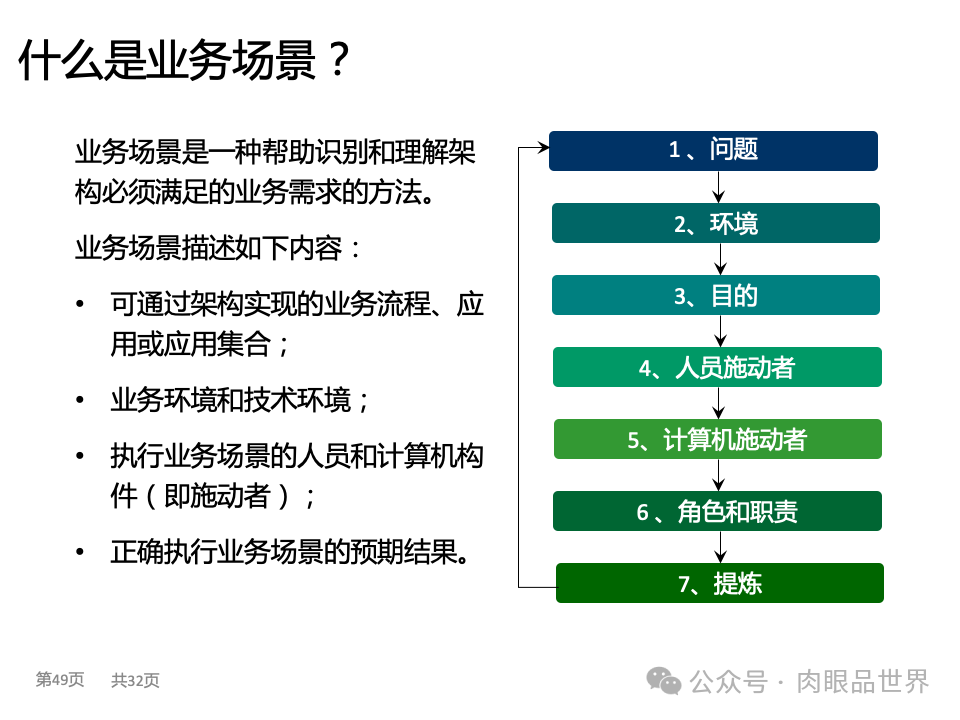 什么是业务场景？

业务场景是一种帮助识别和理解架构必须满足的业务需求的方法。

业务场景描述如下内容：

• 可通过架构实现的业务流程、应用或应用集合；

• 业务环境和技术环境；

• 执行业务场景的人员和计算机构件（即施动者）；

• 正确执行业务场景的预期结果。

1、问题

2、环境

3、目的

4、人员施动者

5、计算机施动者

6、角色和职责

7、提炼

第49页 共32页

公众号 · 肉眼品世界